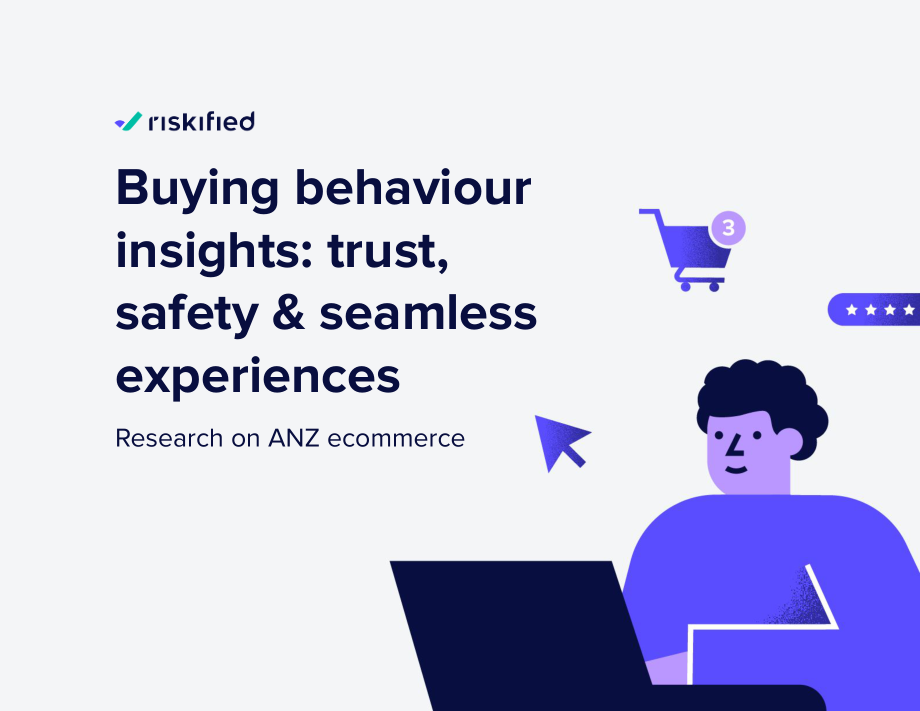 riskified

Buying behaviour insights: trust, safety & seamless experiences

Research on ANZ ecommerce

3